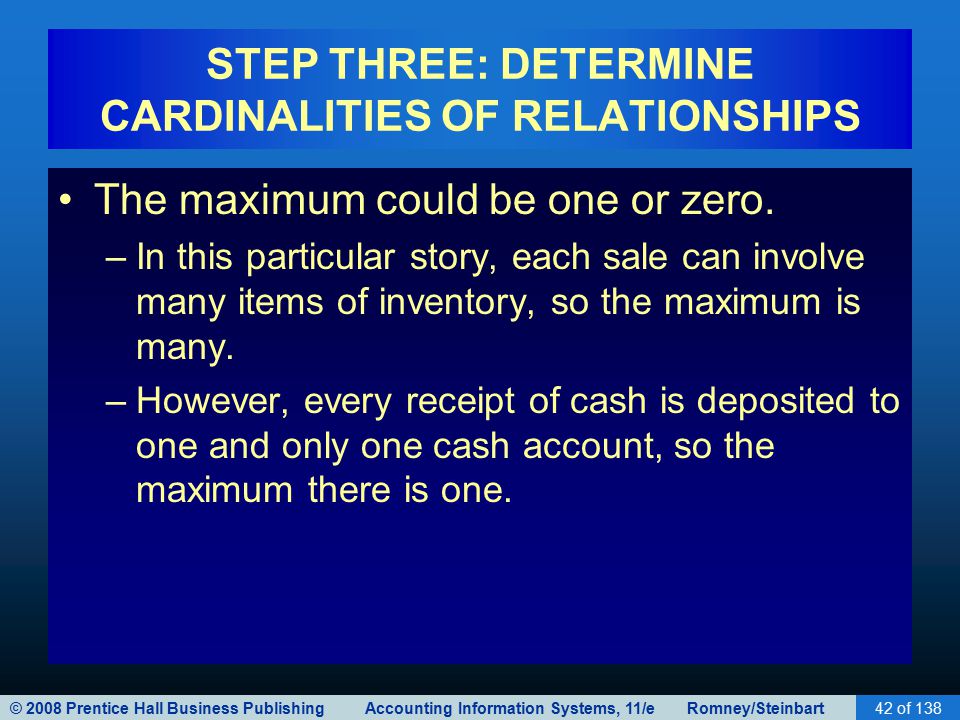 STEP THREE: DETERMINE CARDINALITIES OF RELATIONSHIPS

• The maximum could be one or zero.

– In this particular story, each sale can involve many items of inventory, so the maximum is many.

– However, every receipt of cash is deposited to one and only one cash account, so the maximum there is one.

© 2008 Prentice Hall Business Publishing Accounting Information Systems, 11/e Romney/Steinbart 42 of 138